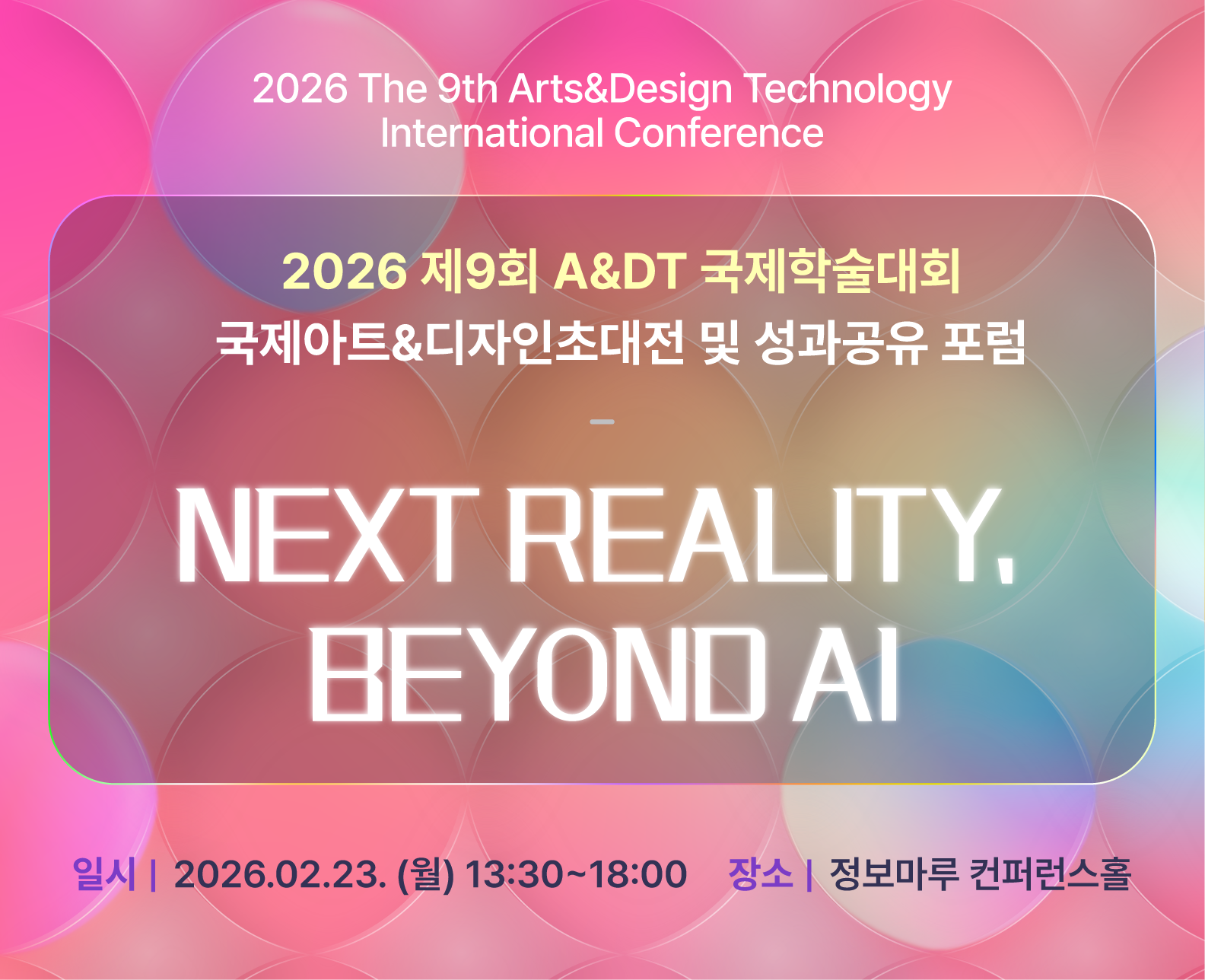 2026 The 9th Arts&Design Technology International Conference

2026 제9회 A&DT 국제학술대회
국제아트&디자인초대전 및 성과공유 포럼

–

NEXT REALITY, BEYOND AI

일시 | 2026.02.23. (월) 13:30~18:00 장소 | 정보마루 컨퍼런스홀